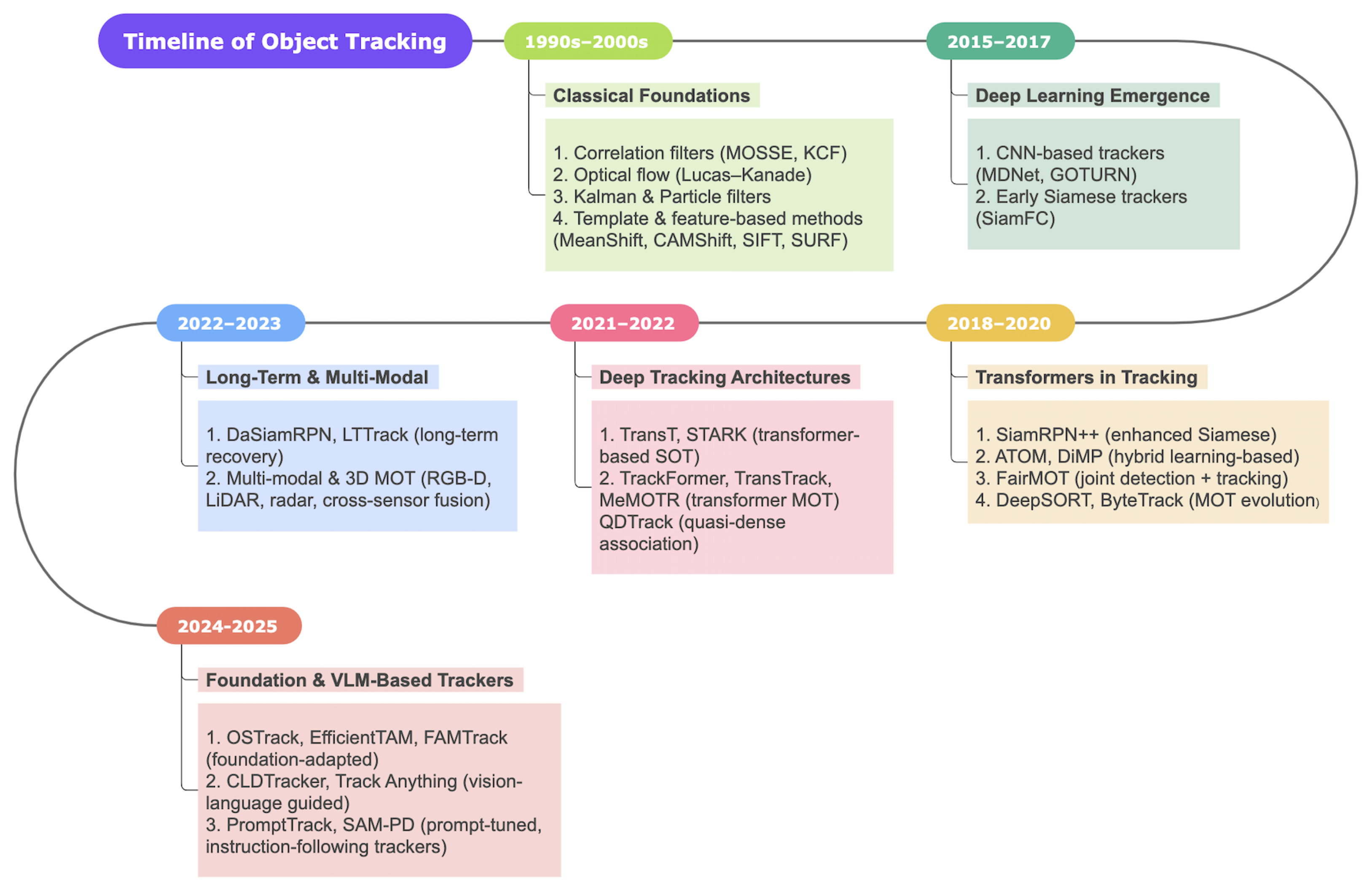 Timeline of Object Tracking

1990s–2000s

Classical Foundations

1. Correlation filters (MOSSE, KCF)
2. Optical flow (Lucas–Kanade)
3. Kalman & Particle filters
4. Template & feature-based methods (MeanShift, CAMShift, SIFT, SURF)

2015–2017

Deep Learning Emergence

1. CNN-based trackers (MDNet, GOTURN)
2. Early Siamese trackers (SiamFC)

2018–2020

Transformers in Tracking

1. SiamRPN++ (enhanced Siamese)
2. ATOM, DiMP (hybrid learning-based)
3. FairMOT (joint detection + tracking)
4. DeepSORT, ByteTrack (MOT evolution)

2021–2022

Deep Tracking Architectures

1. TransT, STARK (transformer-based SOT)
2. TrackFormer, TransTrack, MeMOTR (transformer MOT) QDTrack (quasi-dense association)

2022–2023

Long-Term & Multi-Modal

1. DaSiamRPN, LTTrack (long-term recovery)
2. Multi-modal & 3D MOT (RGB-D, LiDAR, radar, cross-sensor fusion)

2024-2025

Foundation & VLM-Based Trackers

1. OSTrack, EfficientTAM, FAMTrack (foundation-adapted)
2. CLDTracker, Track Anything (vision-language guided)
3. PromptTrack, SAM-PD (prompt-tuned, instruction-following trackers)